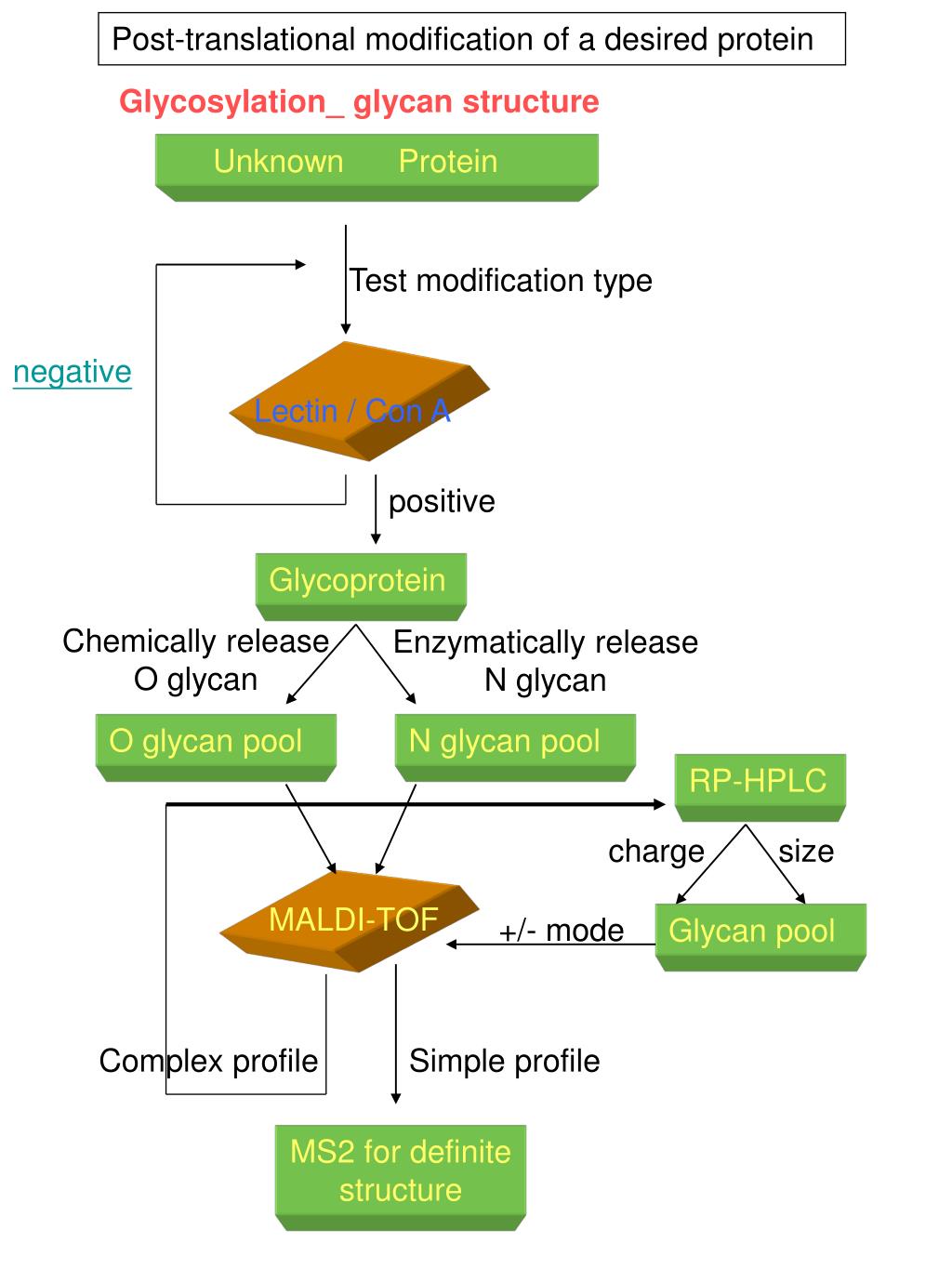 Post-translational modification of a desired protein

Glycosylation_ glycan structure

Unknown Protein

Test modification type

negative

Lectin / Con A

positive

Glycoprotein

Chemically release O glycan

Enzymatically release N glycan

O glycan pool

N glycan pool

RP-HPLC

charge

size

MALDI-TOF

+/- mode

Glycan pool

Complex profile

Simple profile

MS2 for definite structure